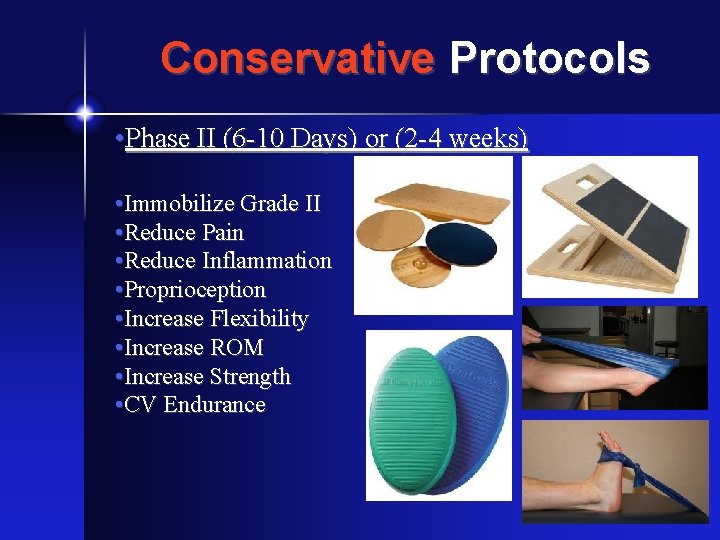 Conservative Protocols

•Phase II (6-10 Days) or (2-4 weeks)

•Immobilize Grade II
•Reduce Pain
•Reduce Inflammation
•Proprioception
•Increase Flexibility
•Increase ROM
•Increase Strength
•CV Endurance